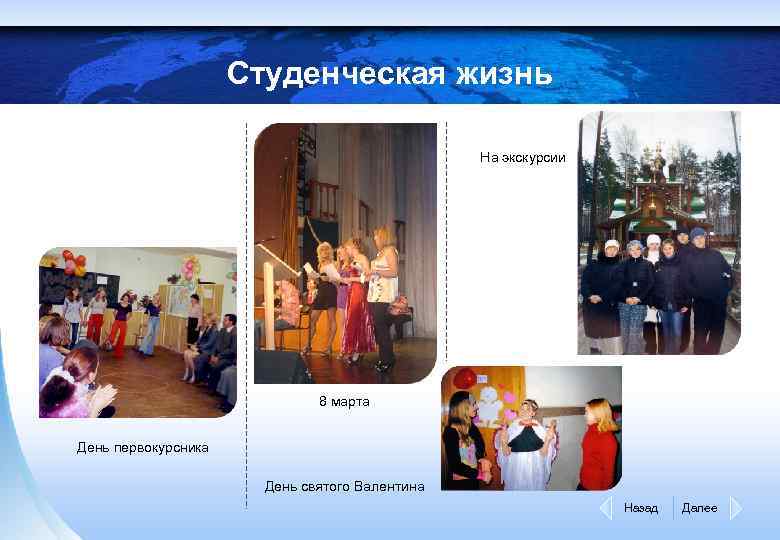 Студенческая жизнь

На экскурсии

8 марта

День первокурсника

День святого Валентина

Назад Далее